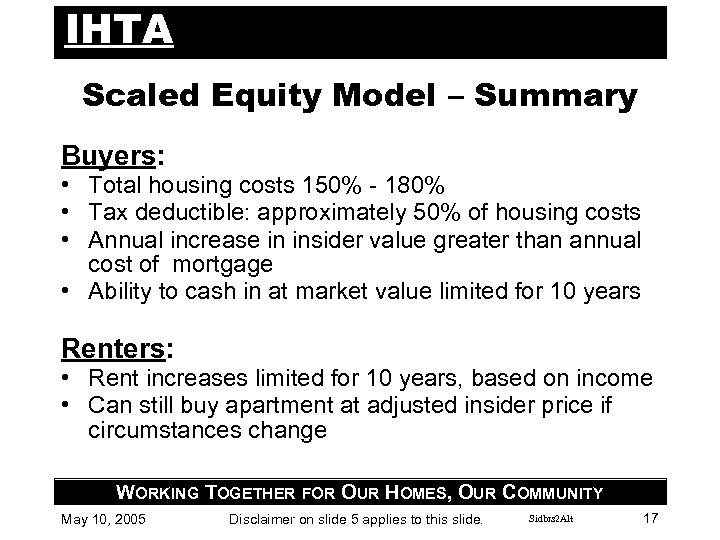 IHTA

Scaled Equity Model – Summary

Buyers:
• Total housing costs 150% - 180%
• Tax deductible: approximately 50% of housing costs
• Annual increase in insider value greater than annual cost of mortgage
• Ability to cash in at market value limited for 10 years

Renters:
• Rent increases limited for 10 years, based on income
• Can still buy apartment at adjusted insider price if circumstances change

WORKING TOGETHER FOR OUR HOMES, OUR COMMUNITY

May 10, 2005 Disclaimer on slide 5 applies to this slide. Sidbrs2Alt 17